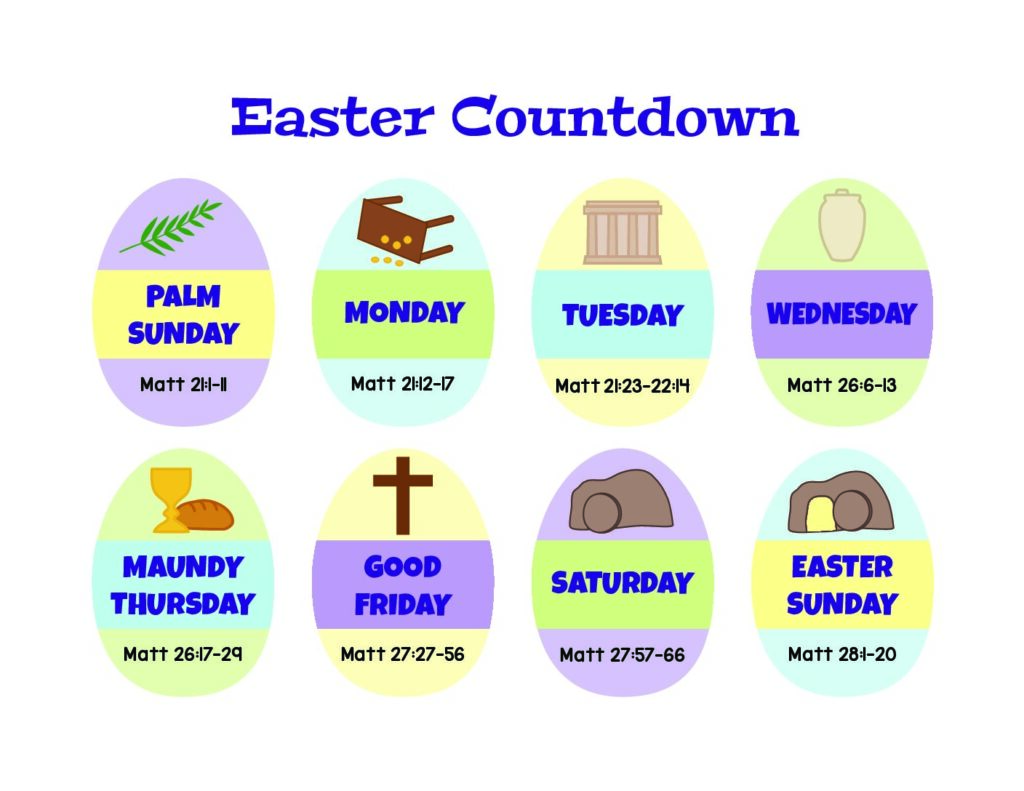 Easter Countdown

PALM SUNDAY
Matt 21:1-11

MONDAY
Matt 21:12-17

TUESDAY
Matt 21:23-22:14

WEDNESDAY
Matt 26:6-13

MAUNDY THURSDAY
Matt 26:17-29

GOOD FRIDAY
Matt 27:27-56

SATURDAY
Matt 27:57-66

EASTER SUNDAY
Matt 28:1-20